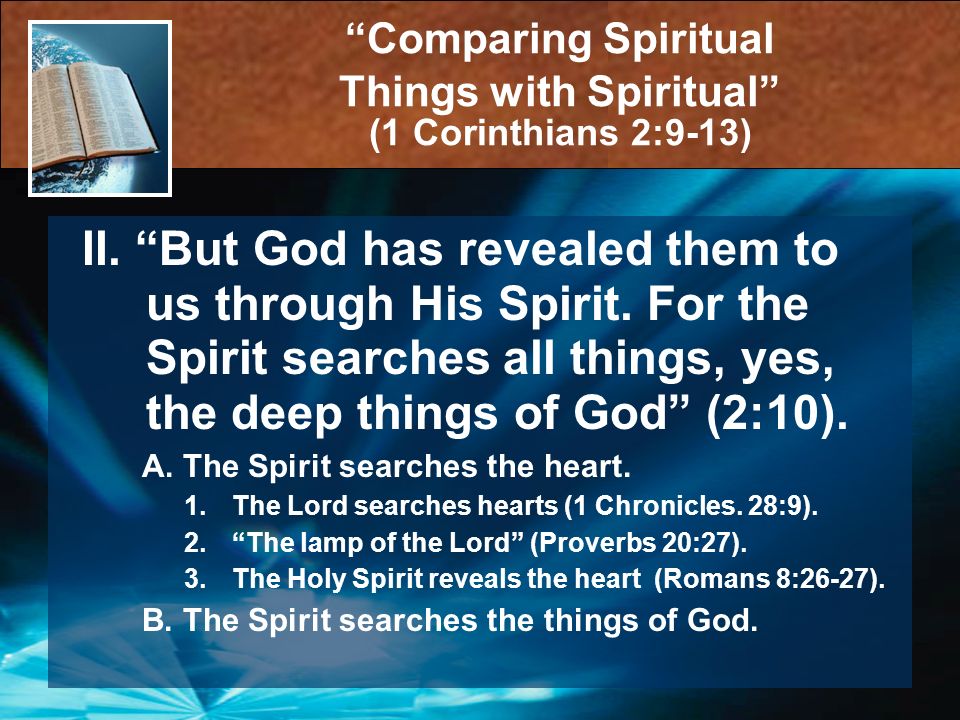 “Comparing Spiritual Things with Spiritual”
(1 Corinthians 2:9-13)

II. “But God has revealed them to us through His Spirit. For the Spirit searches all things, yes, the deep things of God” (2:10).

A. The Spirit searches the heart.

1. The Lord searches hearts (1 Chronicles. 28:9).
2. “The lamp of the Lord” (Proverbs 20:27).
3. The Holy Spirit reveals the heart (Romans 8:26-27).

B. The Spirit searches the things of God.